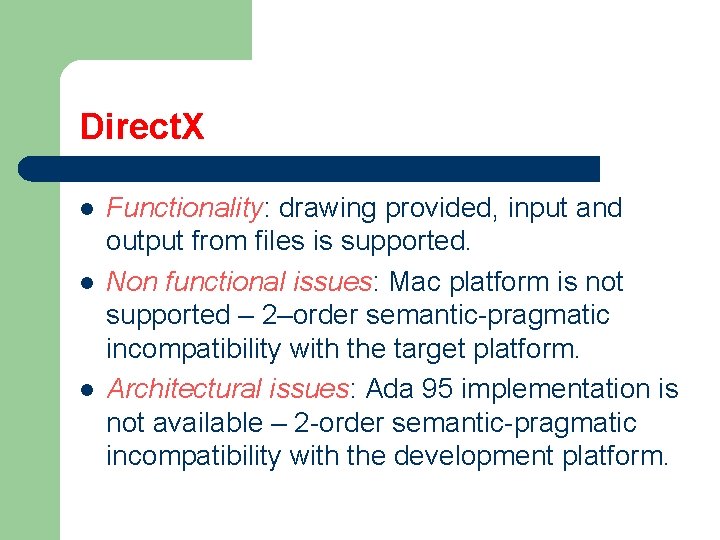 DirectX

- Functionality: drawing provided, input and output from files is supported.
- Non functional issues: Mac platform is not supported – 2–order semantic-pragmatic incompatibility with the target platform.
- Architectural issues: Ada 95 implementation is not available – 2-order semantic-pragmatic incompatibility with the development platform.